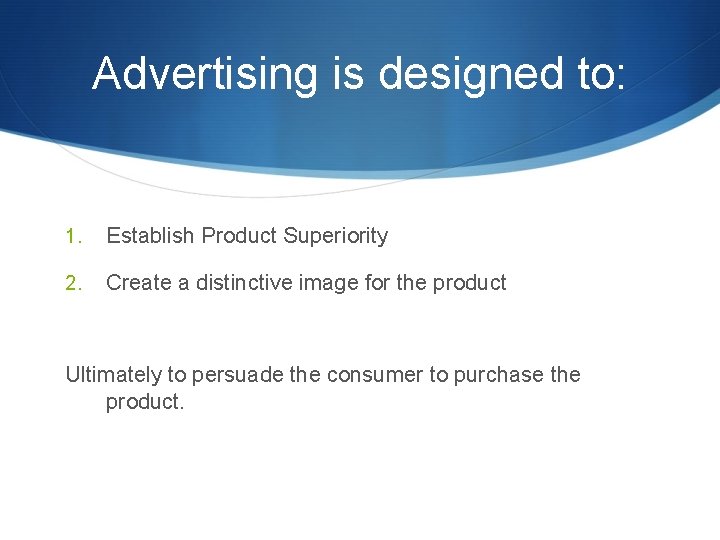 Advertising is designed to:

1. Establish Product Superiority
2. Create a distinctive image for the product

Ultimately to persuade the consumer to purchase the product.